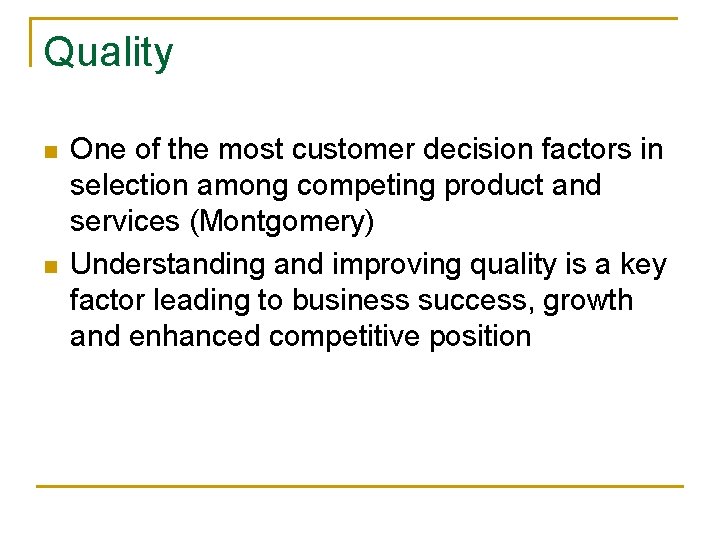 Quality

- One of the most customer decision factors in selection among competing product and services (Montgomery)
- Understanding and improving quality is a key factor leading to business success, growth and enhanced competitive position